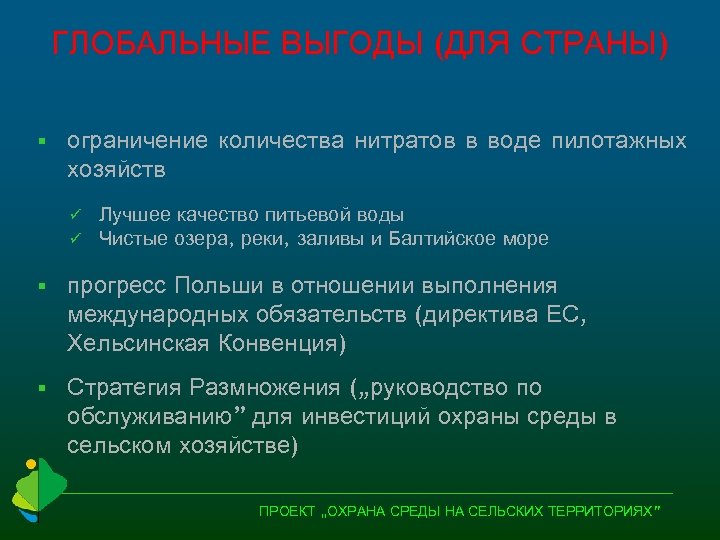 ГЛОБАЛЬНЫЕ ВЫГОДЫ (ДЛЯ СТРАНЫ)

▪ ограничение количества нитратов в воде пилотажных хозяйств

✓ Лучшее качество питьевой воды
✓ Чистые озера, реки, заливы и Балтийское море

▪ прогресс Польши в отношении выполнения международных обязательств (директива ЕС, Хельсинская Конвенция)

▪ Стратегия Размножения („руководство по обслуживанию” для инвестиций охраны среды в сельском хозяйстве)

ПРОЕКТ „ОХРАНА СРЕДЫ НА СЕЛЬСКИХ ТЕРРИТОРИЯХ”